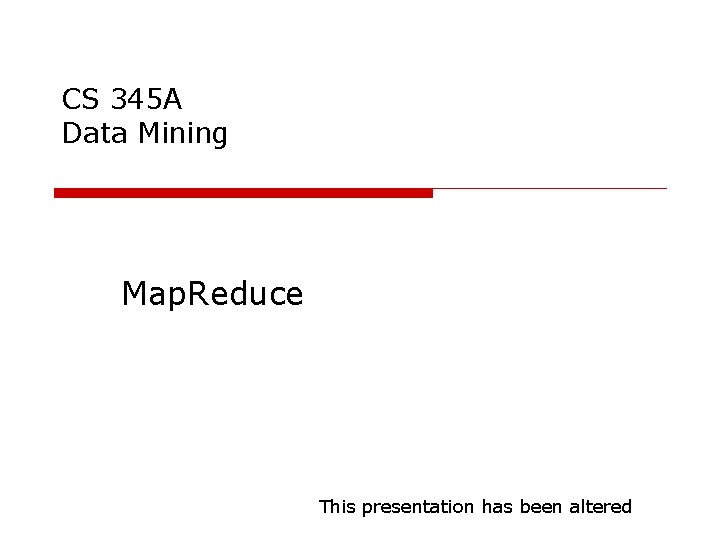 CS 345A
Data Mining

MapReduce

This presentation has been altered